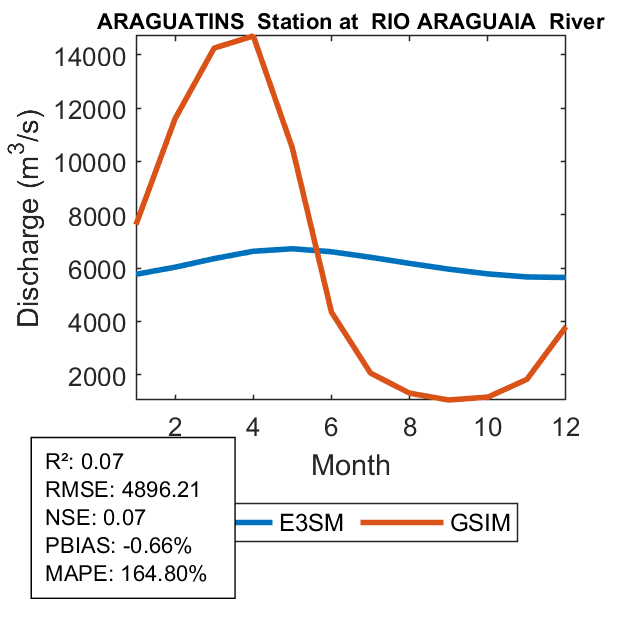 ARAGUATINS Station at RIO ARAGUAIA River

Discharge ($m^3/s$)

14000
12000
10000
8000
6000
4000
2000

2
4
6
8
10
12

Month

R²: 0.07
RMSE: 4896.21
NSE: 0.07
PBIAS: -0.66%
MAPE: 164.80%

E3SM
GSIM